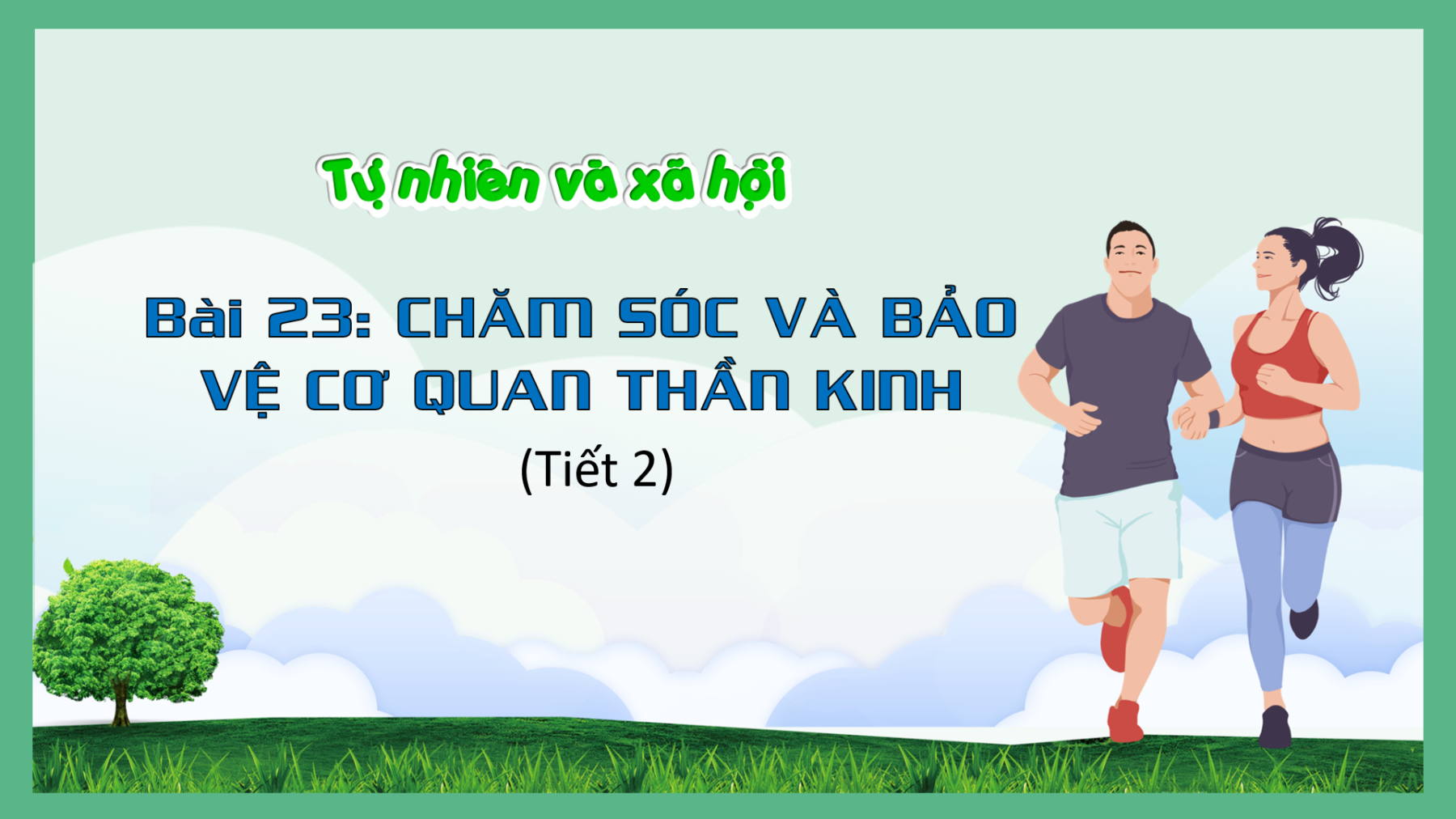 Tự nhiên và xã hội

Bài 23: CHĂM SÓC VÀ BẢO VỆ CƠ QUAN THẦN KINH

(Tiết 2)